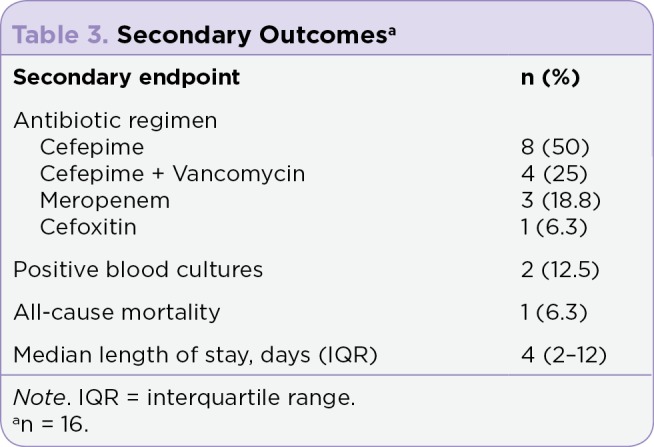 Table 3. Secondary Outcomes$^a$

| Secondary endpoint | n (%) |
|---|---|
| Antibiotic regimen | |
| Cefepime | 8 (50) |
| Cefepime + Vancomycin | 4 (25) |
| Meropenem | 3 (18.8) |
| Cefoxitin | 1 (6.3) |
| Positive blood cultures | 2 (12.5) |
| All-cause mortality | 1 (6.3) |
| Median length of stay, days (IQR) | 4 (2–12) |

Note. IQR = interquartile range.
$^a$n = 16.